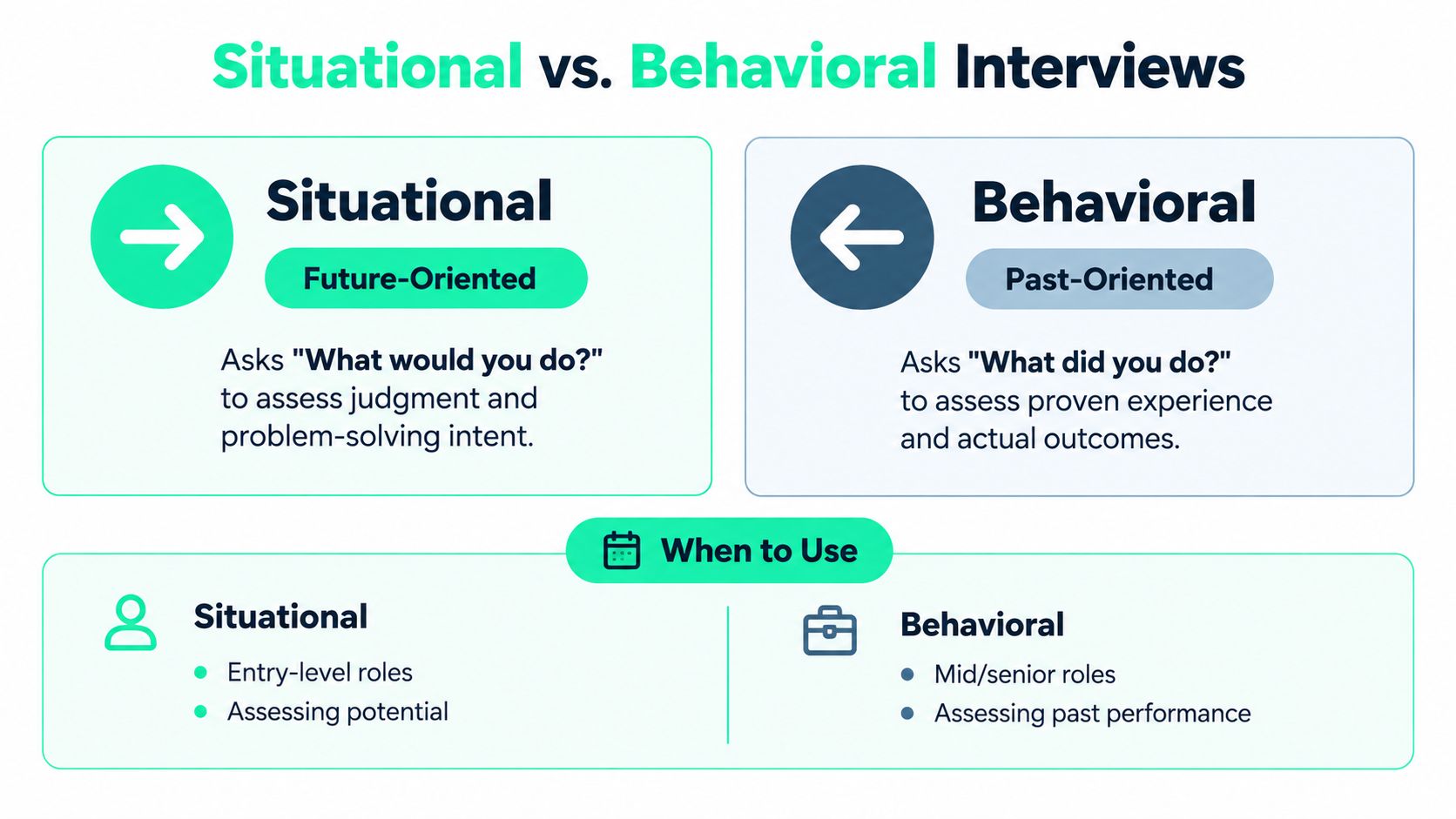 Situational vs. Behavioral Interviews

Situational

Future-Oriented

Asks "What would you do?" to assess judgment and problem-solving intent.

Behavioral

Past-Oriented

Asks "What did you do?" to assess proven experience and actual outcomes.

When to Use

Situational

- Entry-level roles
- Assessing potential

Behavioral

- Mid/senior roles
- Assessing past performance